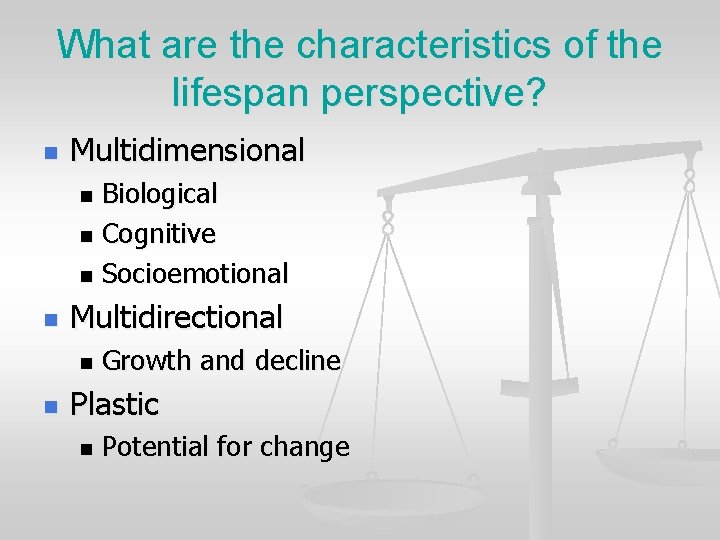 What are the characteristics of the lifespan perspective?

- Multidimensional
  - Biological
  - Cognitive
  - Socioemotional
- Multidirectional
  - Growth and decline
- Plastic
  - Potential for change